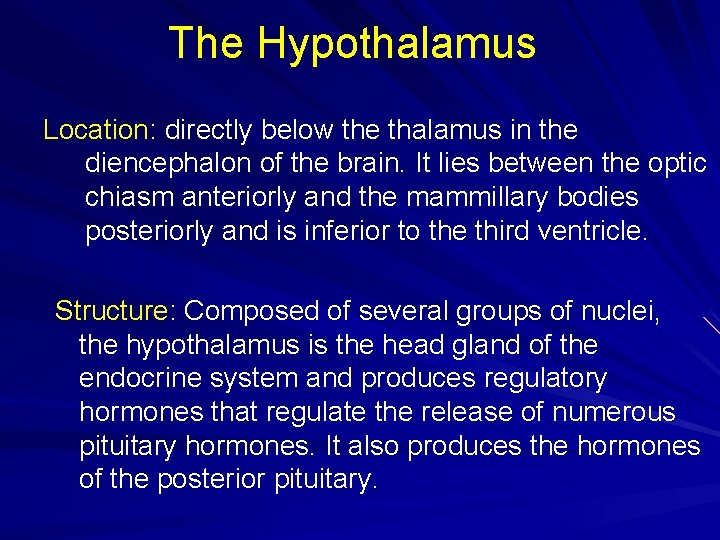 The Hypothalamus

Location: directly below the thalamus in the diencephalon of the brain. It lies between the optic chiasm anteriorly and the mammillary bodies posteriorly and is inferior to the third ventricle.

Structure: Composed of several groups of nuclei, the hypothalamus is the head gland of the endocrine system and produces regulatory hormones that regulate the release of numerous pituitary hormones. It also produces the hormones of the posterior pituitary.